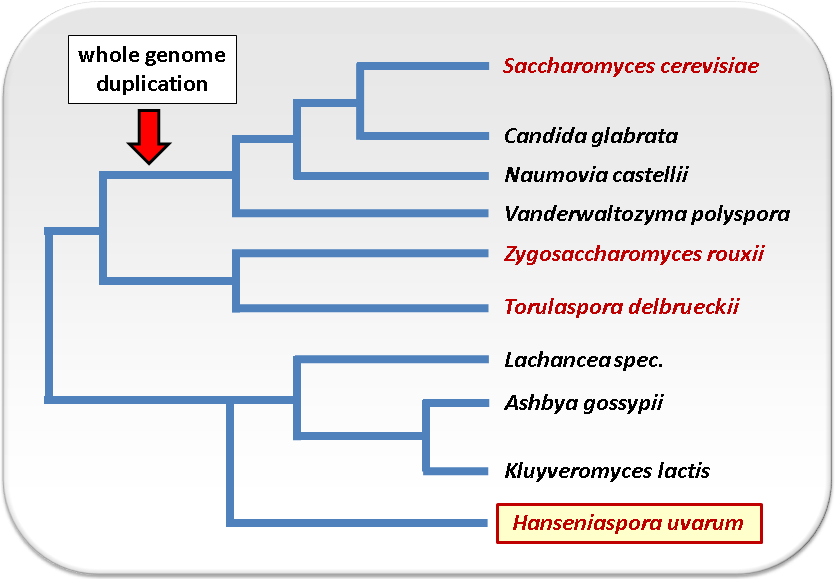 whole genome duplication

Saccharomyces cerevisiae

Candida glabrata

Naumovia castellii

Vanderwaltozyma polyspora

Zygosaccharomyces rouxii

Torulaspora delbrueckii

Lachancea spec.

Ashbya gossypii

Kluyveromyces lactis

Hanseniaspora uvarum